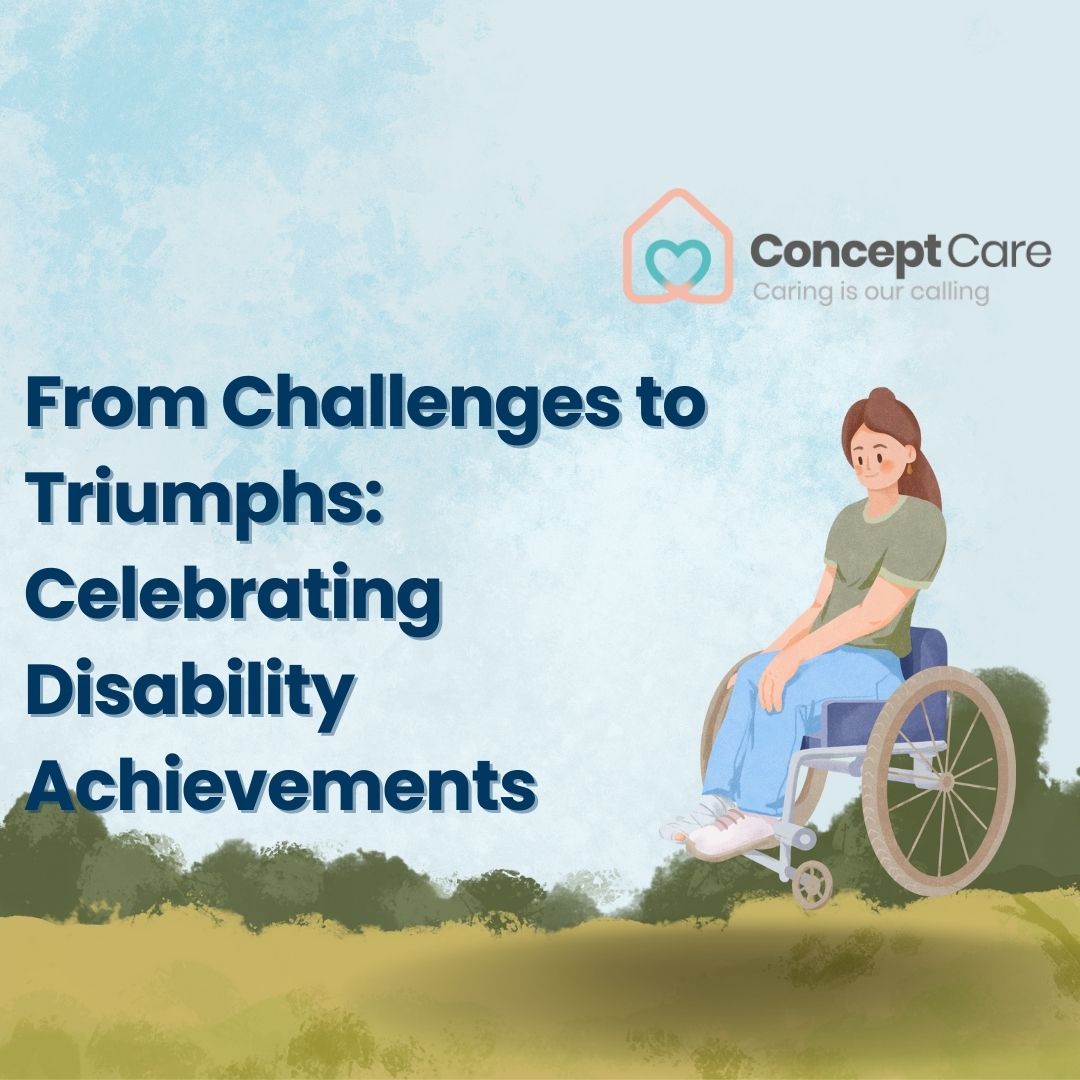 Concept Care
Caring is our calling

From Challenges to Triumphs: Celebrating Disability Achievements